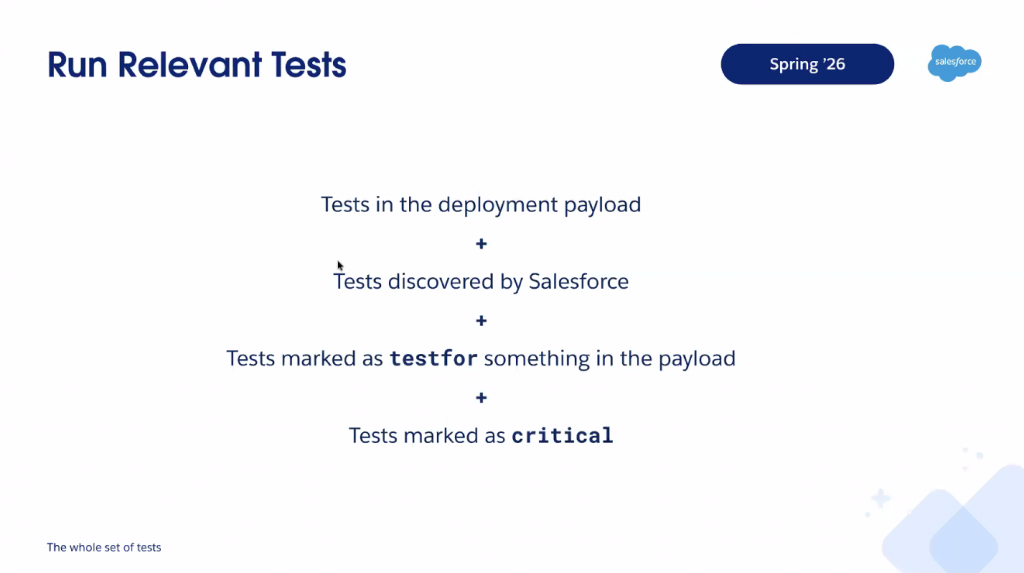 Run Relevant Tests

Spring '26

salesforce

Tests in the deployment payload

+

Tests discovered by Salesforce

+

Tests marked as testfor something in the payload

+

Tests marked as critical

The whole set of tests